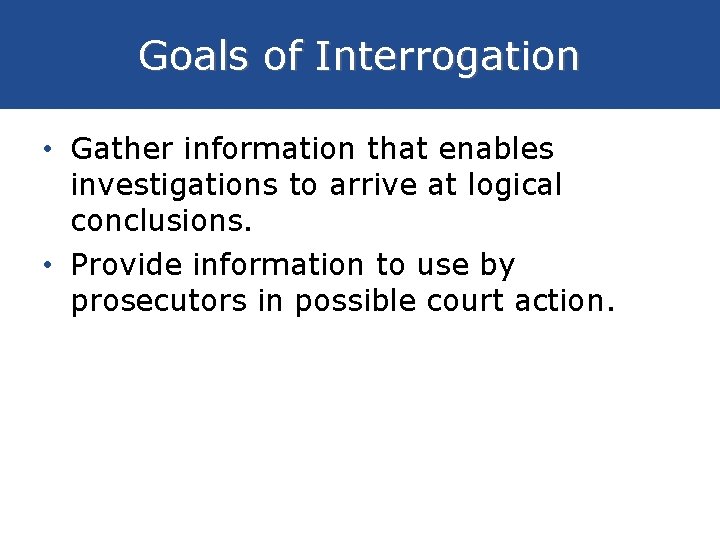 Goals of Interrogation

• Gather information that enables investigations to arrive at logical conclusions.

• Provide information to use by prosecutors in possible court action.